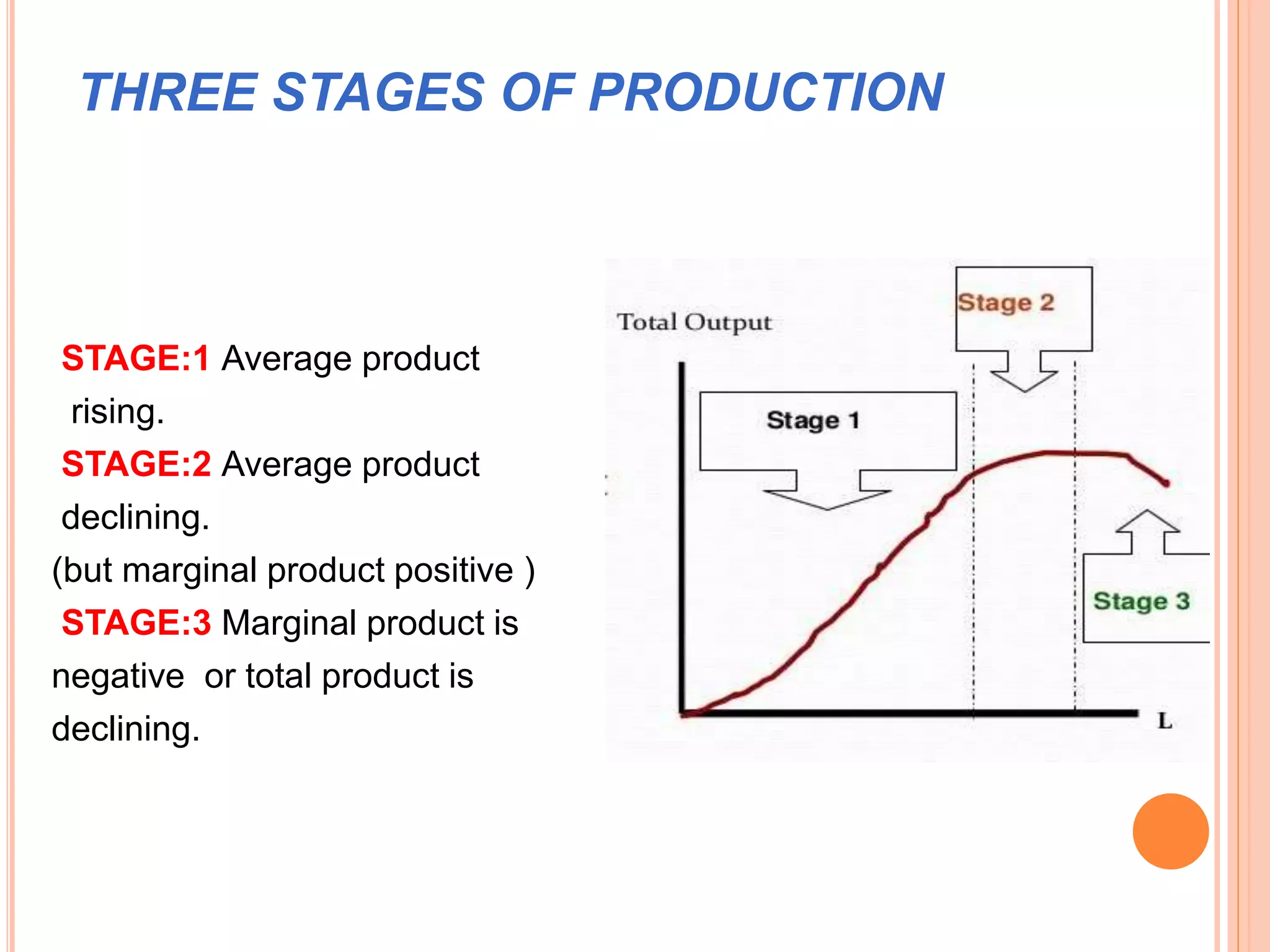 THREE STAGES OF PRODUCTION

STAGE:1 Average product rising.
STAGE:2 Average product declining.
(but marginal product positive )
STAGE:3 Marginal product is negative or total product is declining.

Total Output
Stage 2
Stage 1
Stage 3
L